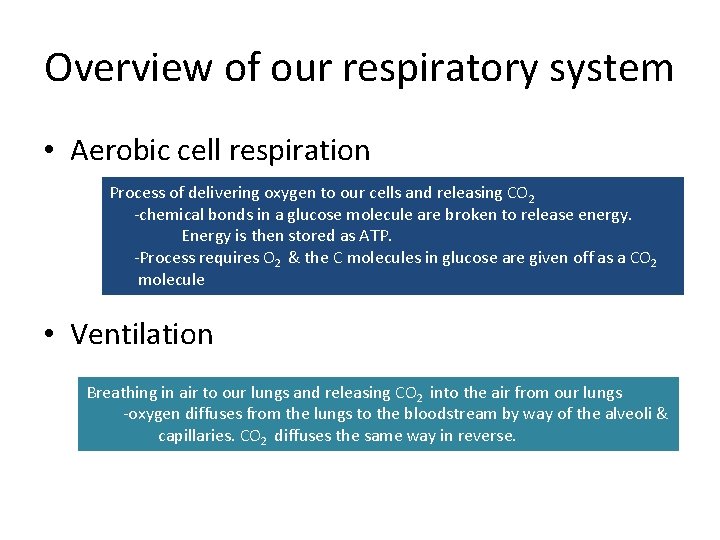 Overview of our respiratory system

• Aerobic cell respiration

Process of delivering oxygen to our cells and releasing $CO_2$
-chemical bonds in a glucose molecule are broken to release energy.
Energy is then stored as ATP.
-Process requires $O_2$ & the C molecules in glucose are given off as a $CO_2$ molecule

• Ventilation

Breathing in air to our lungs and releasing $CO_2$ into the air from our lungs
-oxygen diffuses from the lungs to the bloodstream by way of the alveoli & capillaries. $CO_2$ diffuses the same way in reverse.